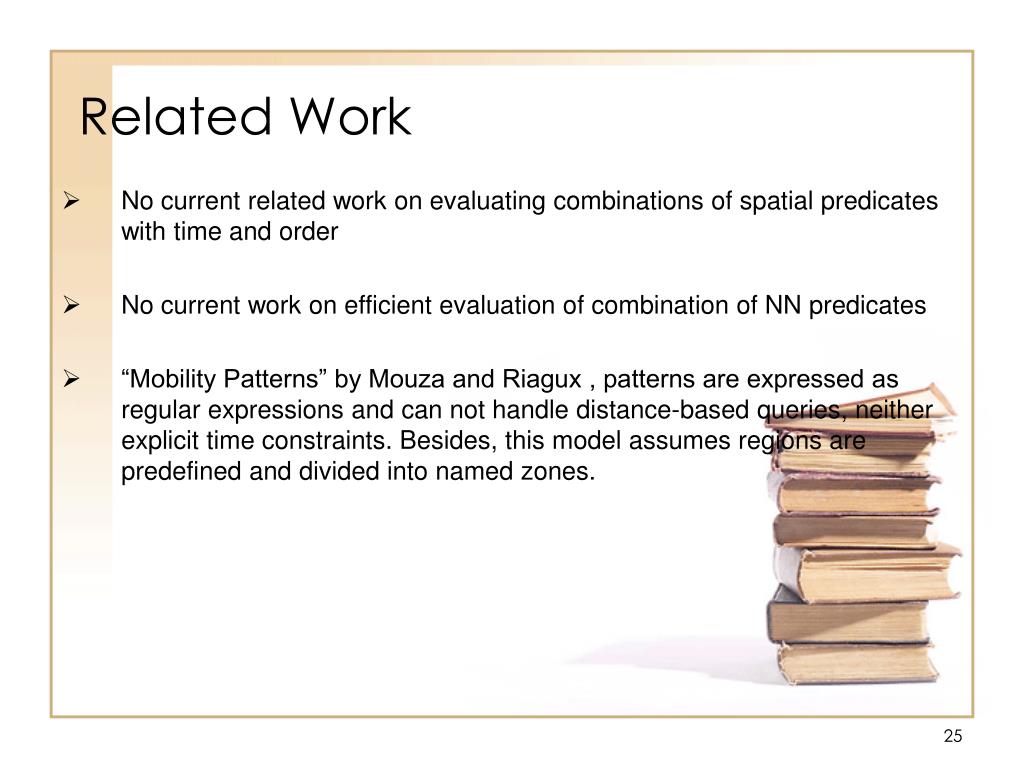 Related Work

➢ No current related work on evaluating combinations of spatial predicates with time and order

➢ No current work on efficient evaluation of combination of NN predicates

➢ “Mobility Patterns” by Mouza and Riagux , patterns are expressed as regular expressions and can not handle distance-based queries, neither explicit time constraints. Besides, this model assumes regions are predefined and divided into named zones.

25